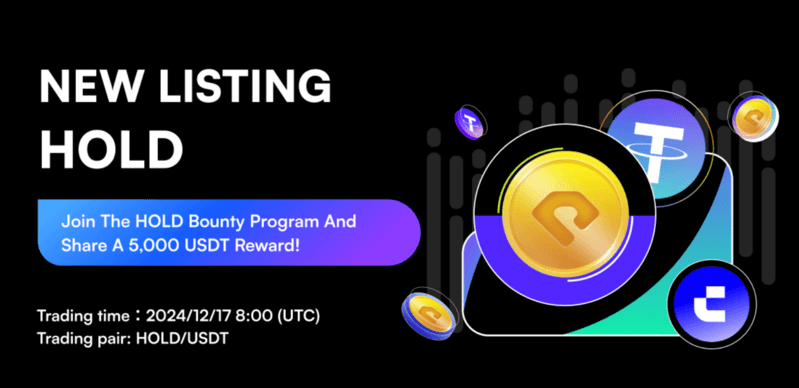 NEW LISTING
HOLD

Join The HOLD Bounty Program And Share A 5,000 USDT Reward!

Trading time：2024/12/17 8:00 (UTC)
Trading pair: HOLD/USDT